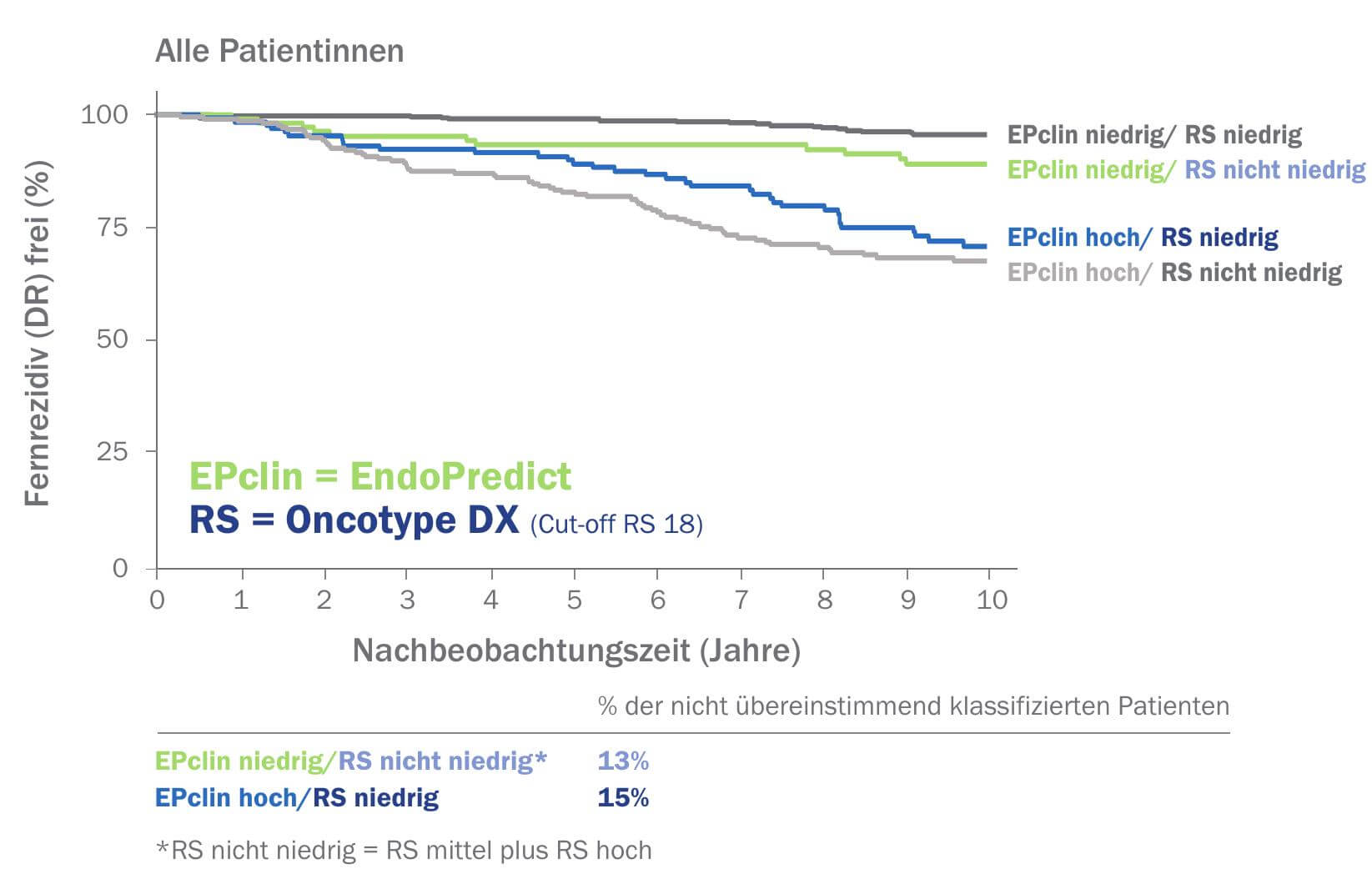 Alle Patientinnen

Fernrezidiv (DR) frei (%)

100
75
50
25
0

EPclin niedrig/ RS niedrig
EPclin niedrig/ RS nicht niedrig
EPclin hoch/ RS niedrig
EPclin hoch/ RS nicht niedrig

EPclin = EndoPredict
RS = Oncotype DX (Cut-off RS 18)

0 1 2 3 4 5 6 7 8 9 10

Nachbeobachtungszeit (Jahre)

| | % der nicht übereinstimmend klassifizierten Patienten |
|---|---|
| EPclin niedrig/RS nicht niedrig* | 13% |
| EPclin hoch/RS niedrig | 15% |

*RS nicht niedrig = RS mittel plus RS hoch